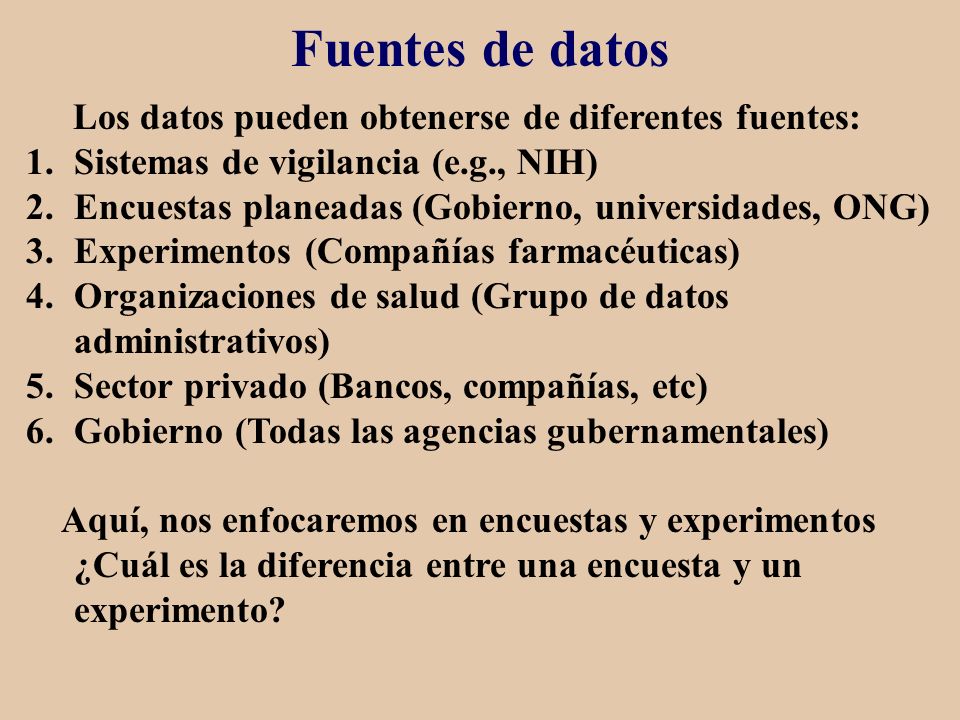 Fuentes de datos

Los datos pueden obtenerse de diferentes fuentes:
1. Sistemas de vigilancia (e.g., NIH)
2. Encuestas planeadas (Gobierno, universidades, ONG)
3. Experimentos (Compañías farmacéuticas)
4. Organizaciones de salud (Grupo de datos administrativos)
5. Sector privado (Bancos, compañías, etc)
6. Gobierno (Todas las agencias gubernamentales)

Aquí, nos enfocaremos en encuestas y experimentos
¿Cuál es la diferencia entre una encuesta y un experimento?